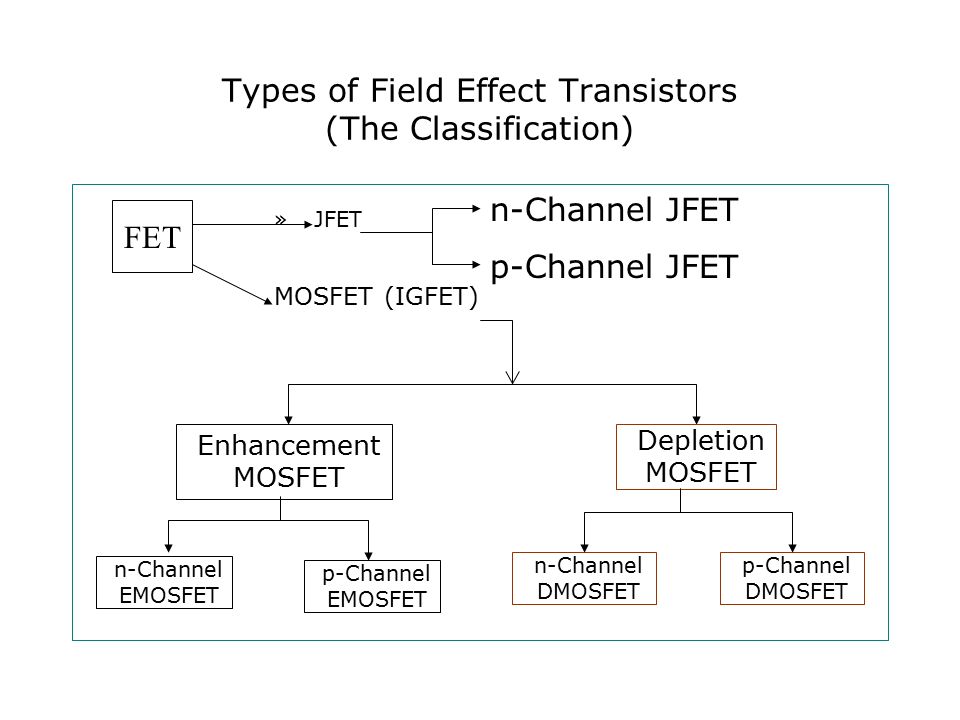 Types of Field Effect Transistors
(The Classification)

FET

» JFET

n-Channel JFET

p-Channel JFET

MOSFET (IGFET)

Enhancement MOSFET

Depletion MOSFET

n-Channel EMOSFET

p-Channel EMOSFET

n-Channel DMOSFET

p-Channel DMOSFET